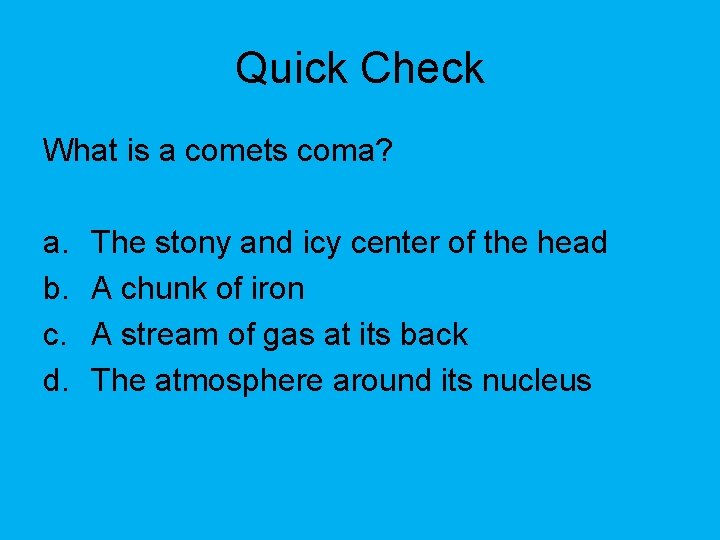 Quick Check

What is a comets coma?

a. The stony and icy center of the head
b. A chunk of iron
c. A stream of gas at its back
d. The atmosphere around its nucleus